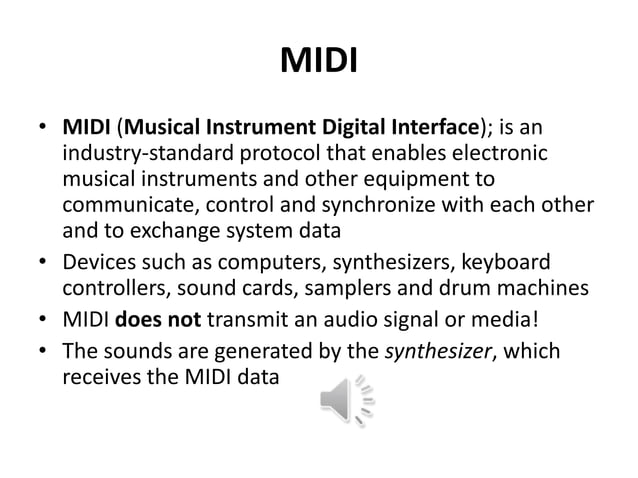 MIDI

• MIDI (Musical Instrument Digital Interface); is an industry-standard protocol that enables electronic musical instruments and other equipment to communicate, control and synchronize with each other and to exchange system data
• Devices such as computers, synthesizers, keyboard controllers, sound cards, samplers and drum machines
• MIDI does not transmit an audio signal or media!
• The sounds are generated by the synthesizer, which receives the MIDI data